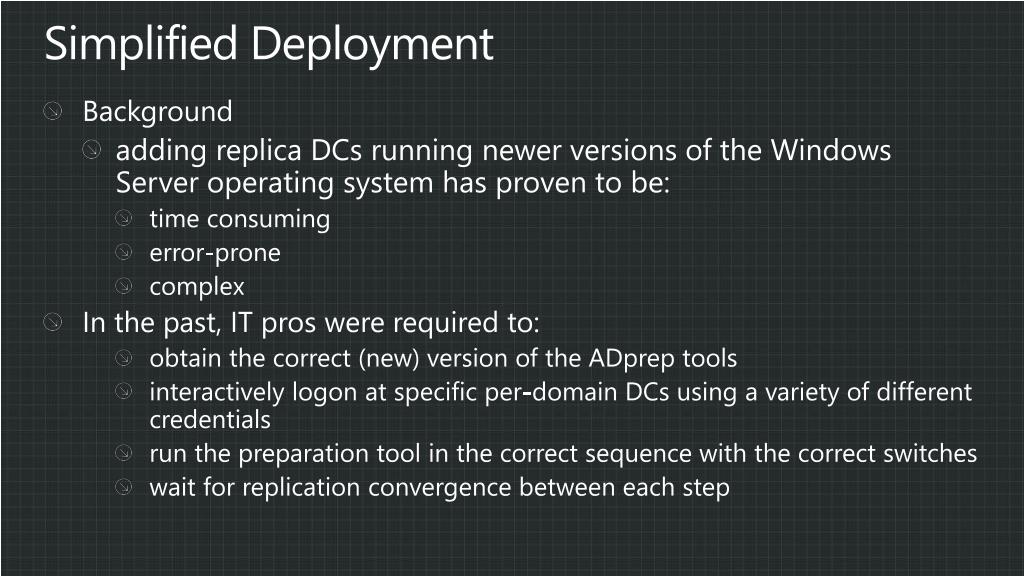 Simplified Deployment

Background

adding replica DCs running newer versions of the Windows Server operating system has proven to be:

time consuming

error-prone

complex

In the past, IT pros were required to:

obtain the correct (new) version of the ADprep tools

interactively logon at specific per-domain DCs using a variety of different credentials

run the preparation tool in the correct sequence with the correct switches

wait for replication convergence between each step